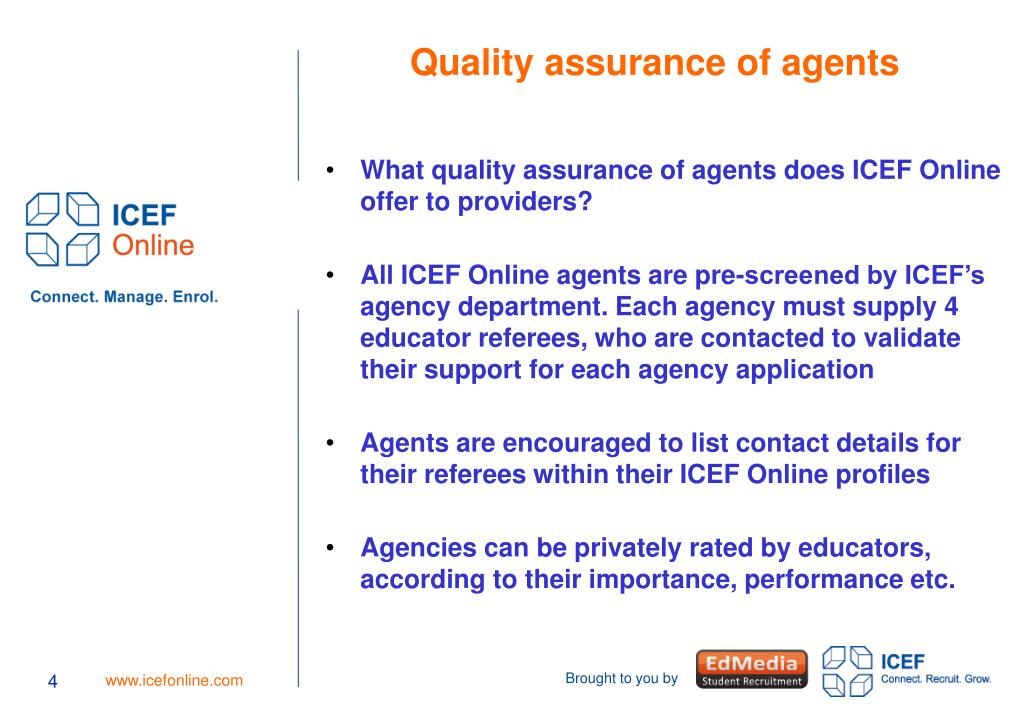 Quality assurance of agents

ICEF Online

Connect. Manage. Enrol.

• What quality assurance of agents does ICEF Online offer to providers?

• All ICEF Online agents are pre-screened by ICEF's agency department. Each agency must supply 4 educator referees, who are contacted to validate their support for each agency application

• Agents are encouraged to list contact details for their referees within their ICEF Online profiles

• Agencies can be privately rated by educators, according to their importance, performance etc.

4 www.icefonline.com

Brought to you by EdMedia Student Recruitment ICEF Connect. Recruit. Grow.